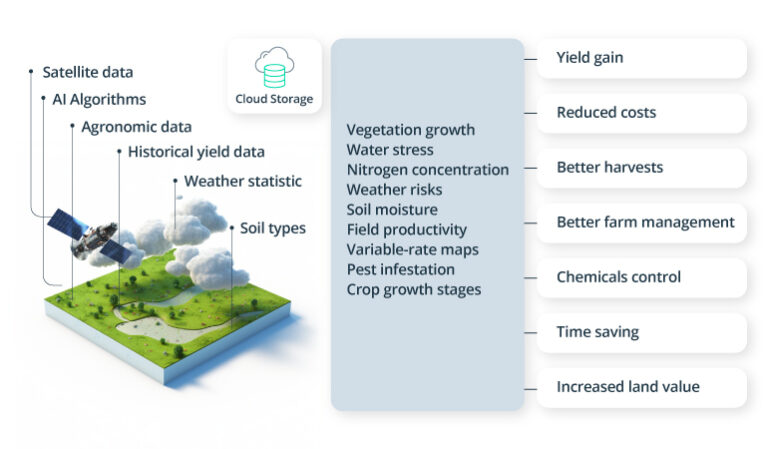 Satellite data
AI Algorithms
Agronomic data
Historical yield data
Weather statistic
Soil types

Cloud Storage

Vegetation growth
Water stress
Nitrogen concentration
Weather risks
Soil moisture
Field productivity
Variable-rate maps
Pest infestation
Crop growth stages

Yield gain
Reduced costs
Better harvests
Better farm management
Chemicals control
Time saving
Increased land value